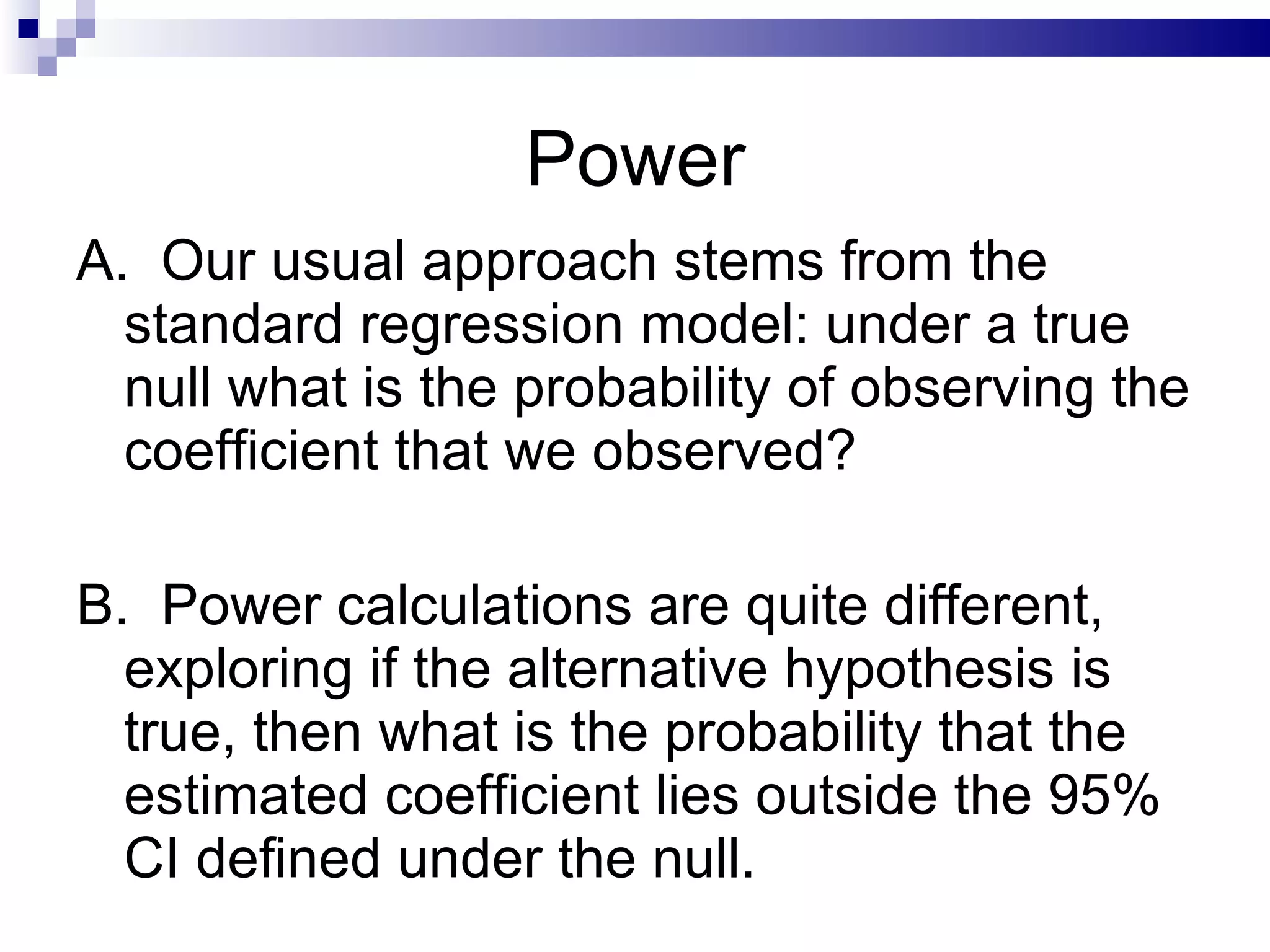 Power

A. Our usual approach stems from the standard regression model: under a true null what is the probability of observing the coefficient that we observed?

B. Power calculations are quite different, exploring if the alternative hypothesis is true, then what is the probability that the estimated coefficient lies outside the 95% CI defined under the null.